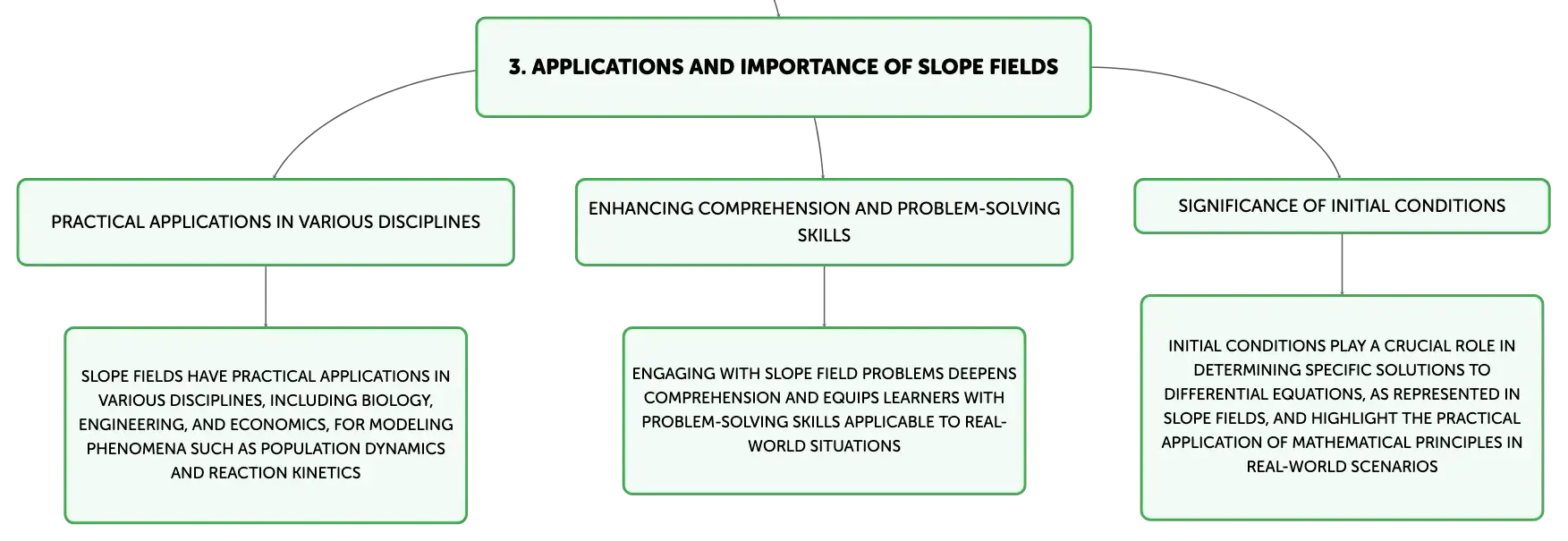 3. APPLICATIONS AND IMPORTANCE OF SLOPE FIELDS

PRACTICAL APPLICATIONS IN VARIOUS DISCIPLINES

SLOPE FIELDS HAVE PRACTICAL APPLICATIONS IN VARIOUS DISCIPLINES, INCLUDING BIOLOGY, ENGINEERING, AND ECONOMICS, FOR MODELING PHENOMENA SUCH AS POPULATION DYNAMICS AND REACTION KINETICS

ENHANCING COMPREHENSION AND PROBLEM-SOLVING SKILLS

ENGAGING WITH SLOPE FIELD PROBLEMS DEEPENS COMPREHENSION AND EQUIPS LEARNERS WITH PROBLEM-SOLVING SKILLS APPLICABLE TO REAL-WORLD SITUATIONS

SIGNIFICANCE OF INITIAL CONDITIONS

INITIAL CONDITIONS PLAY A CRUCIAL ROLE IN DETERMINING SPECIFIC SOLUTIONS TO DIFFERENTIAL EQUATIONS, AS REPRESENTED IN SLOPE FIELDS, AND HIGHLIGHT THE PRACTICAL APPLICATION OF MATHEMATICAL PRINCIPLES IN REAL-WORLD SCENARIOS